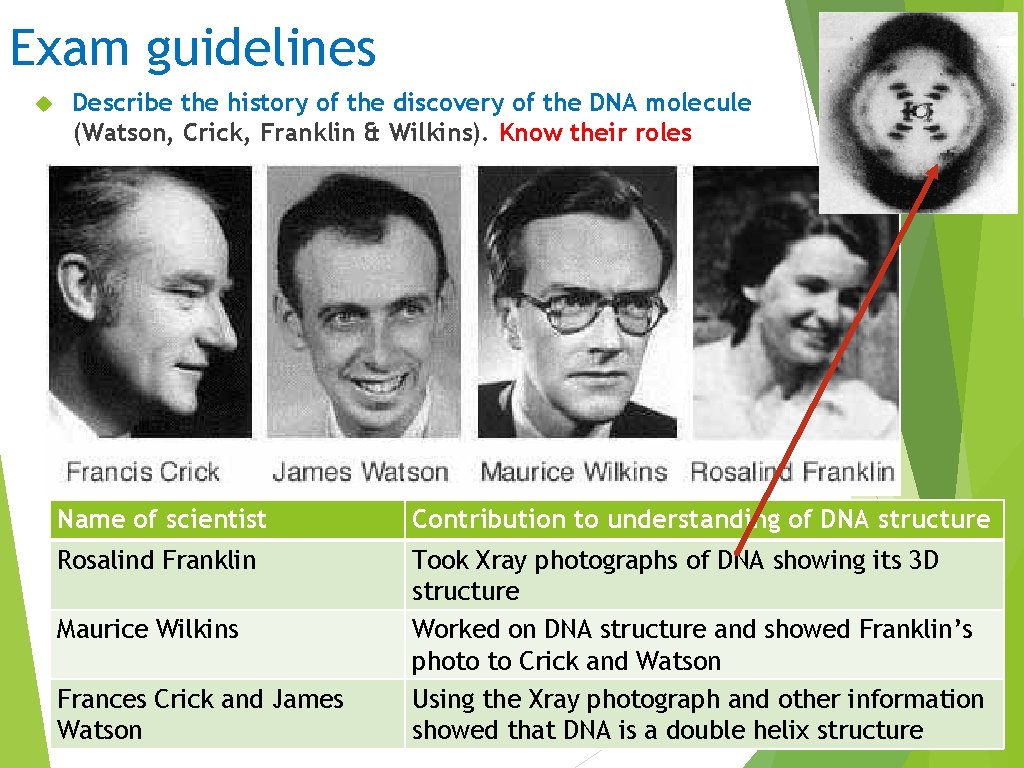 Exam guidelines

Describe the history of the discovery of the DNA molecule (Watson, Crick, Franklin & Wilkins). Know their roles

Francis Crick James Watson Maurice Wilkins Rosalind Franklin

| Name of scientist | Contribution to understanding of DNA structure |
|---|---|
| Rosalind Franklin | Took Xray photographs of DNA showing its 3D structure |
| Maurice Wilkins | Worked on DNA structure and showed Franklin's photo to Crick and Watson |
| Frances Crick and James Watson | Using the Xray photograph and other information showed that DNA is a double helix structure |